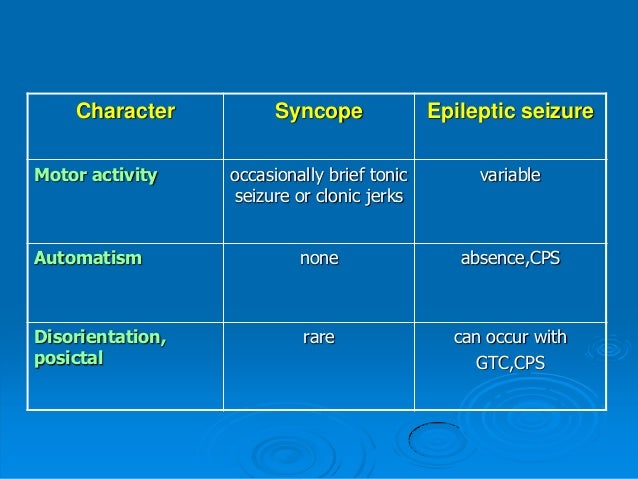 | Character | Syncope | Epileptic seizure |
|---|---|---|
| Motor activity | occasionally brief tonic seizure or clonic jerks | variable |
| Automatism | none | absence,CPS |
| Disorientation, posictal | rare | can occur with GTC,CPS |